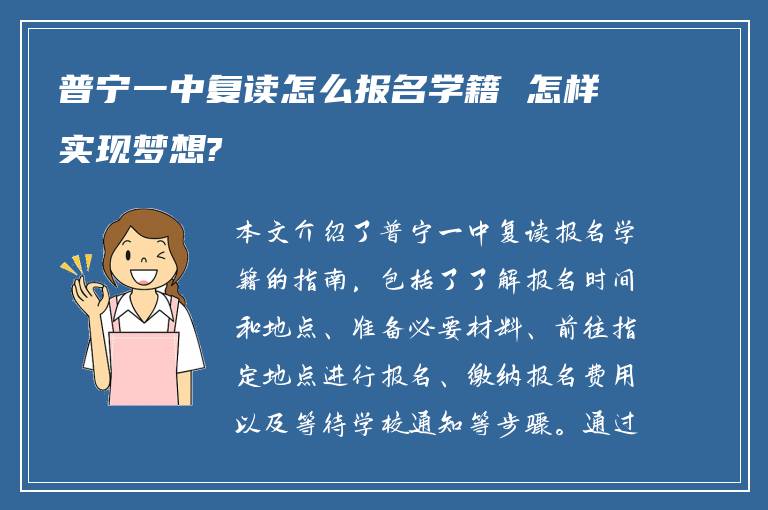 普宁一中复读怎么报名学籍 怎样实现梦想?

本文介绍了普宁一中复读报名学籍的指南，包括了了解报名时间和地点、准备必要材料、前往指定地点进行报名、缴纳报名费用以及等待学校通知等步骤。通过